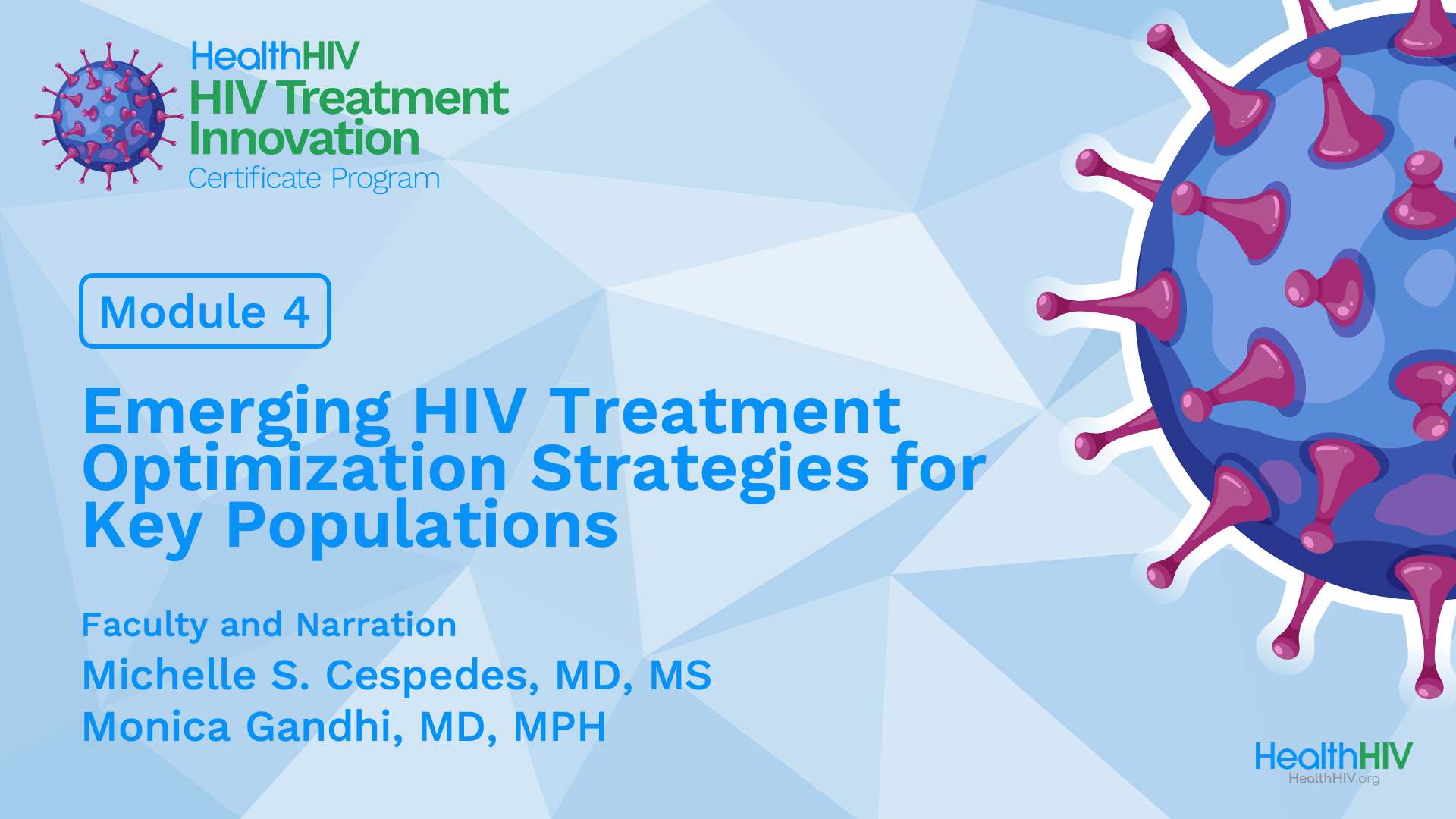 HealthHIV
HIV Treatment Innovation
Certificate Program

Module 4

Emerging HIV Treatment Optimization Strategies for Key Populations

Faculty and Narration
Michelle S. Cespedes, MD, MS
Monica Gandhi, MD, MPH

HealthHIV
HealthHIV.org